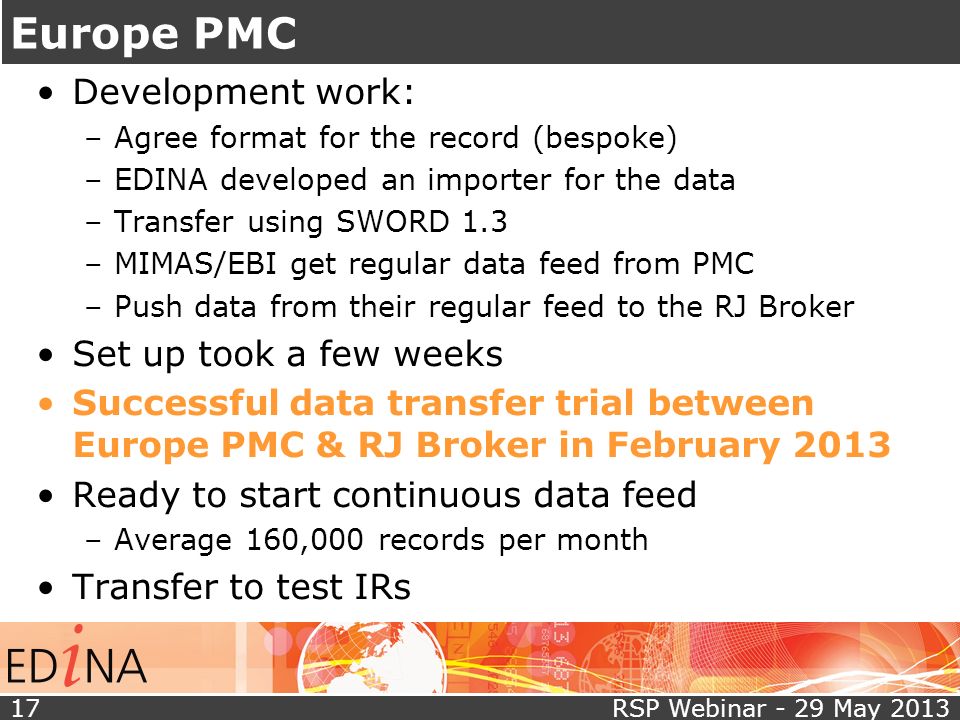 Europe PMC

• Development work:
 – Agree format for the record (bespoke)
 – EDINA developed an importer for the data
 – Transfer using SWORD 1.3
 – MIMAS/EBI get regular data feed from PMC
 – Push data from their regular feed to the RJ Broker
• Set up took a few weeks
• Successful data transfer trial between Europe PMC & RJ Broker in February 2013
• Ready to start continuous data feed
 – Average 160,000 records per month
• Transfer to test IRs

EDINA

17

RSP Webinar - 29 May 2013